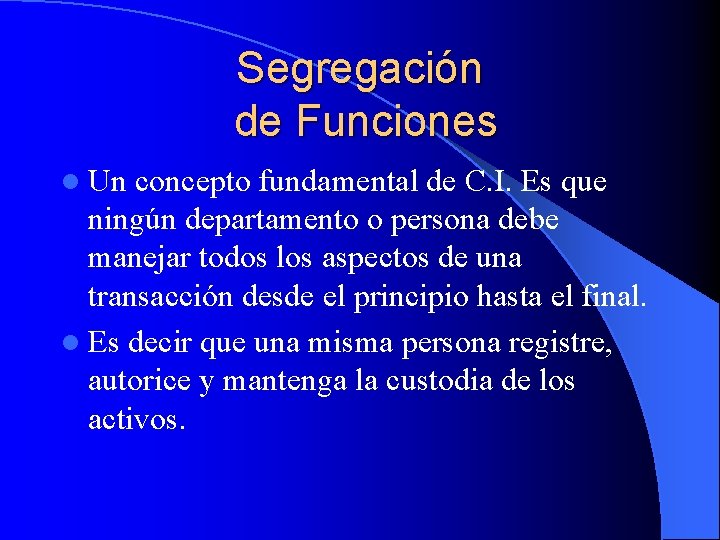 Segregación de Funciones

- Un concepto fundamental de C.I. Es que ningún departamento o persona debe manejar todos los aspectos de una transacción desde el principio hasta el final.
- Es decir que una misma persona registre, autorice y mantenga la custodia de los activos.